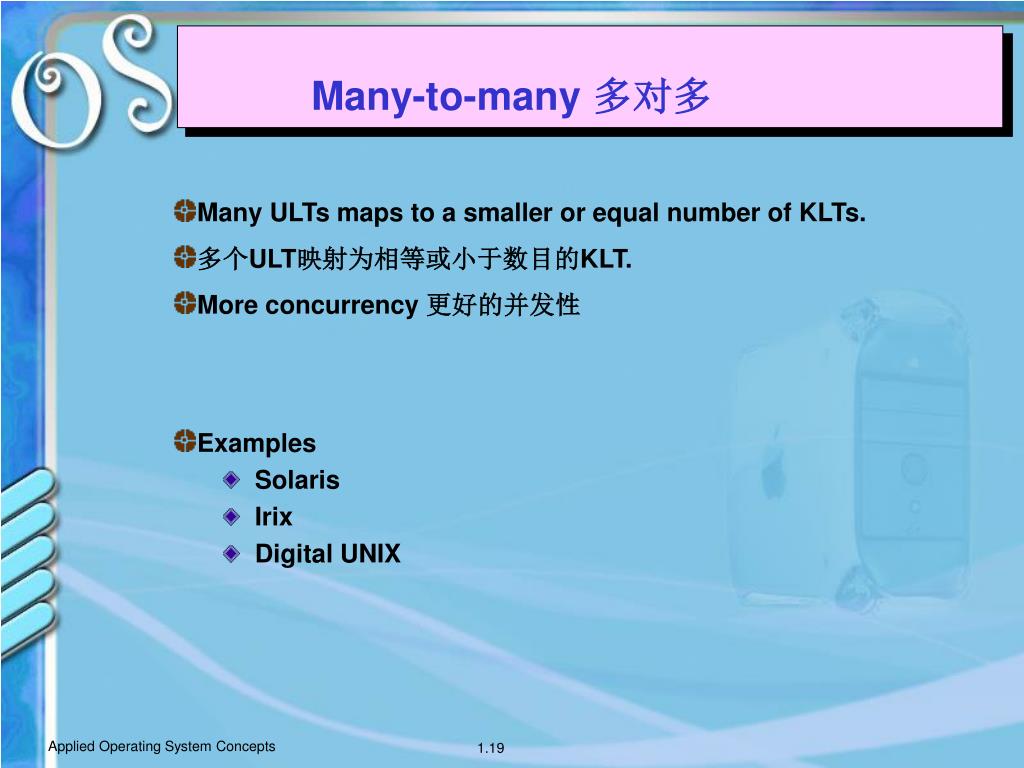 OS

Many-to-many 多对多

Many ULTs maps to a smaller or equal number of KLTs.

多个ULT映射为相等或小于数目的KLT.

More concurrency 更好的并发性

Examples

Solaris

Irix

Digital UNIX

Applied Operating System Concepts

1.19